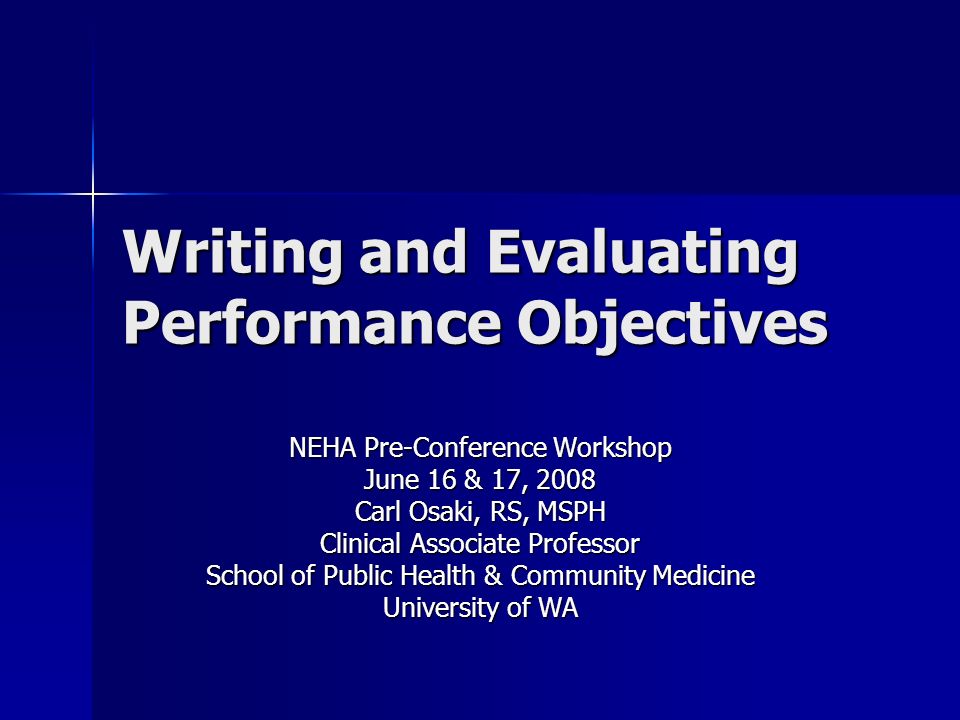 Writing and Evaluating Performance Objectives

NEHA Pre-Conference Workshop
June 16 & 17, 2008
Carl Osaki, RS, MSPH
Clinical Associate Professor
School of Public Health & Community Medicine
University of WA